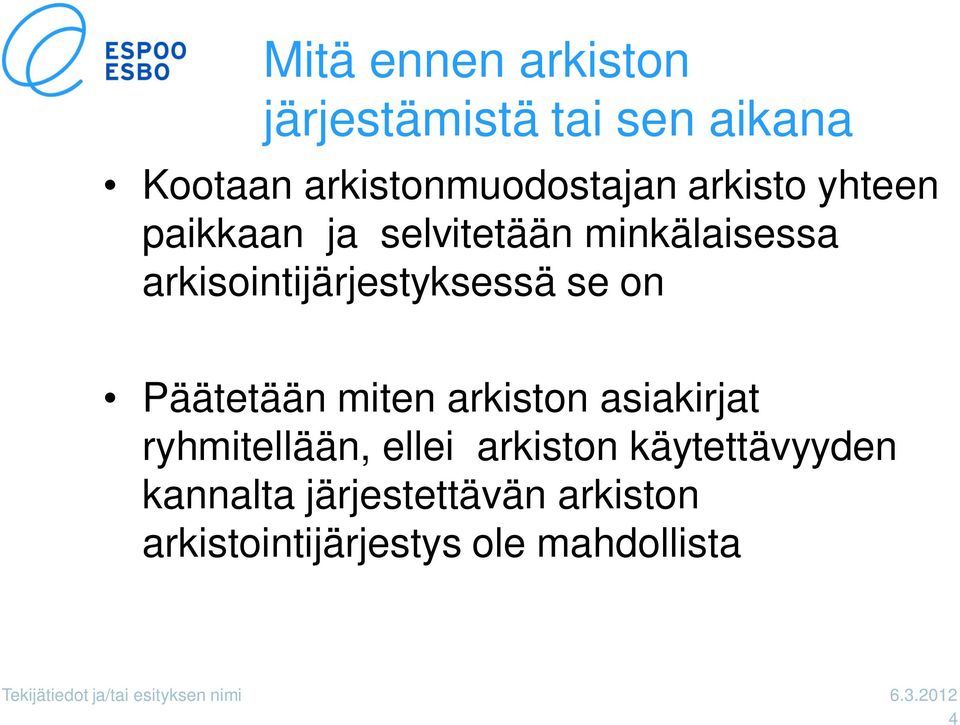 ESPOO
ESBO

Mitä ennen arkiston järjestämistä tai sen aikana

• Kootaan arkistonmuodostajan arkisto yhteen paikkaan ja selvitetään minkälaisessa arkisointijärjestyksessä se on

• Päätetään miten arkiston asiakirjat ryhmitellään, ellei arkiston käytettävyyden kannalta järjestettävän arkiston arkistointijärjestys ole mahdollista

Tekijätiedot ja/tai esityksen nimi

6.3.2012
4